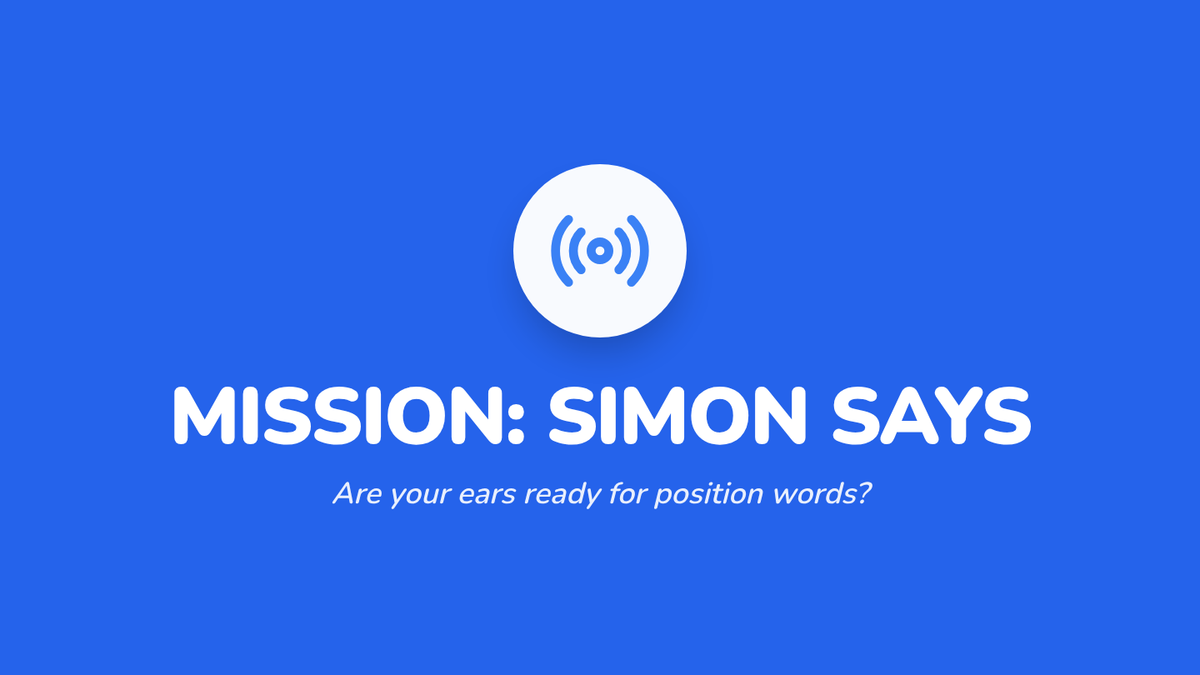 MISSION: SIMON SAYS

Are your ears ready for position words?